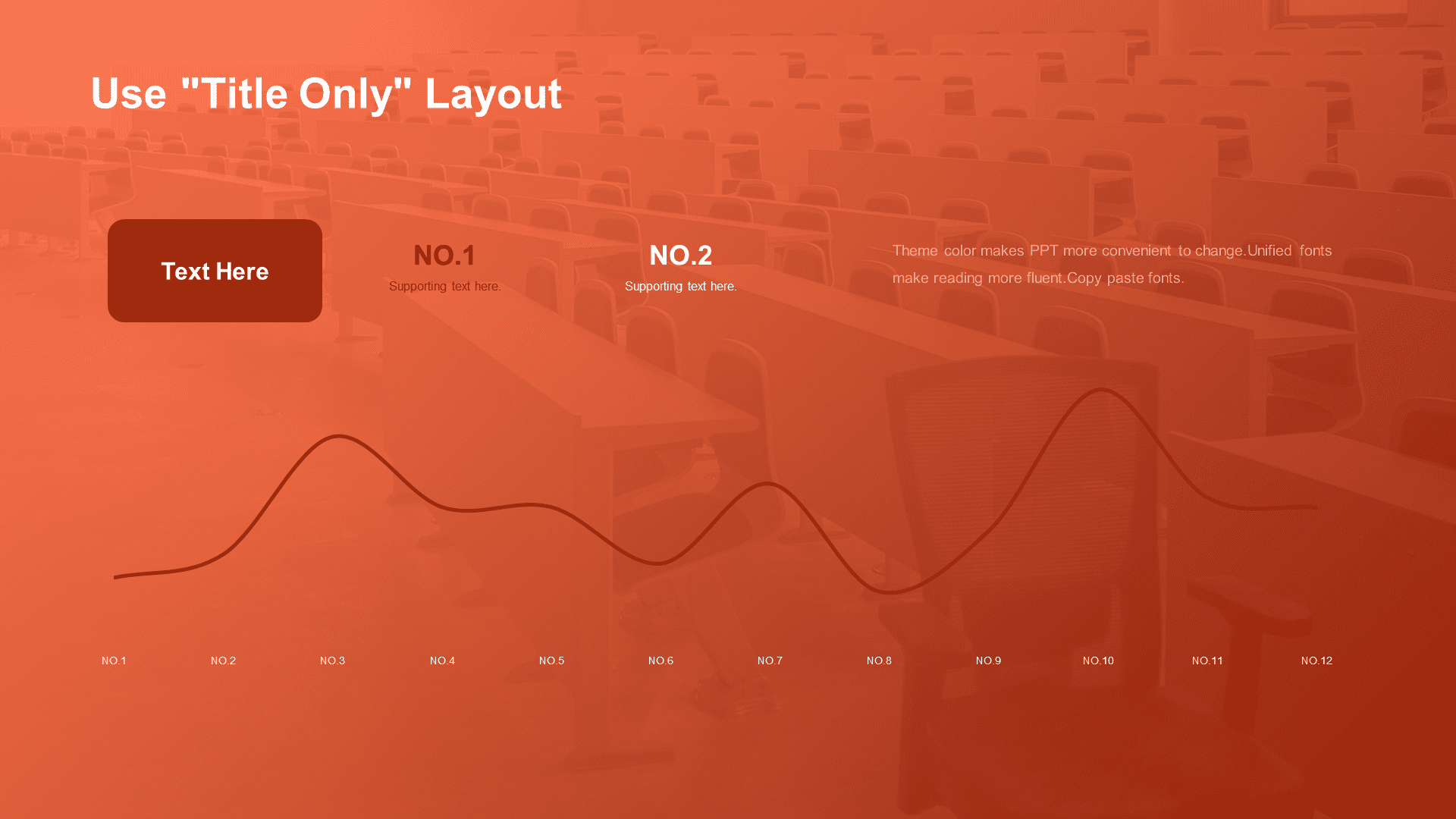 Use "Title Only" Layout

Text Here

NO.1
Supporting text here.

NO.2
Supporting text here.

Theme color makes PPT more convenient to change.Unified fonts make reading more fluent.Copy paste fonts.

NO.1 NO.2 NO.3 NO.4 NO.5 NO.6 NO.7 NO.8 NO.9 NO.10 NO.11 NO.12